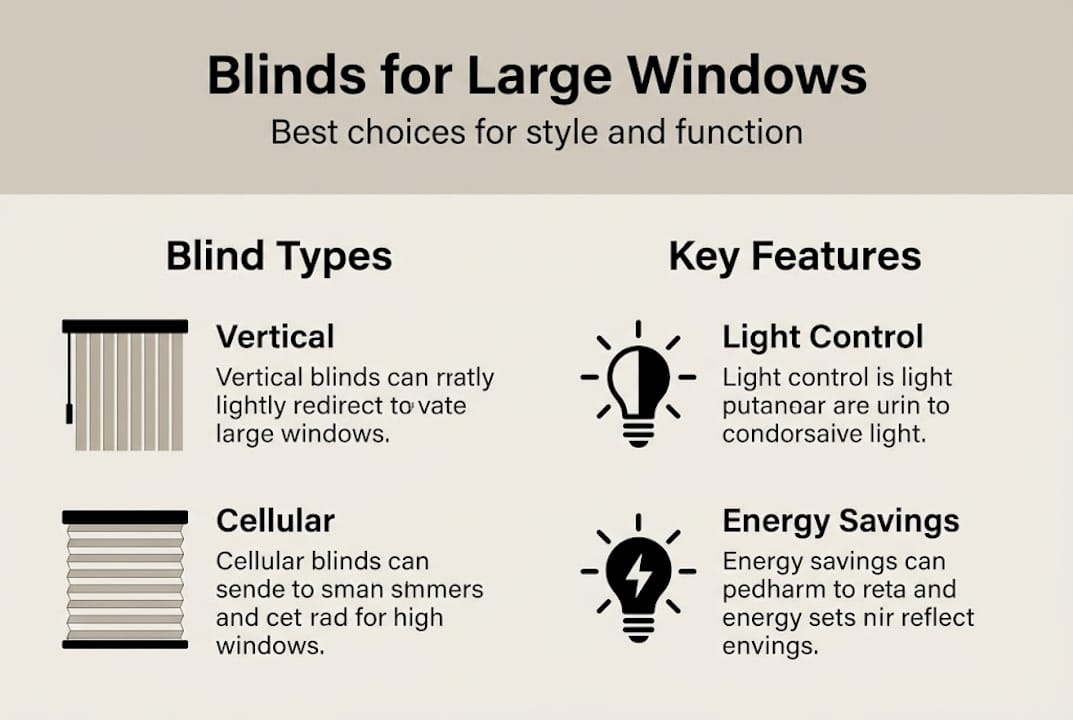 Blinds for Large Windows

Best choices for style and function

Blind Types

Vertical

Vertical blinds can rratly lightly redirect to vate large windows.

Cellular

Cellular blinds can sende to sman smmers and cet rad for high windows.

Key Features

Light Control

Light control is light putanoar are urin to condorsaive light.

Energy Savings

Energy savings can pedharm to reta and energy sets nir reflect envings.